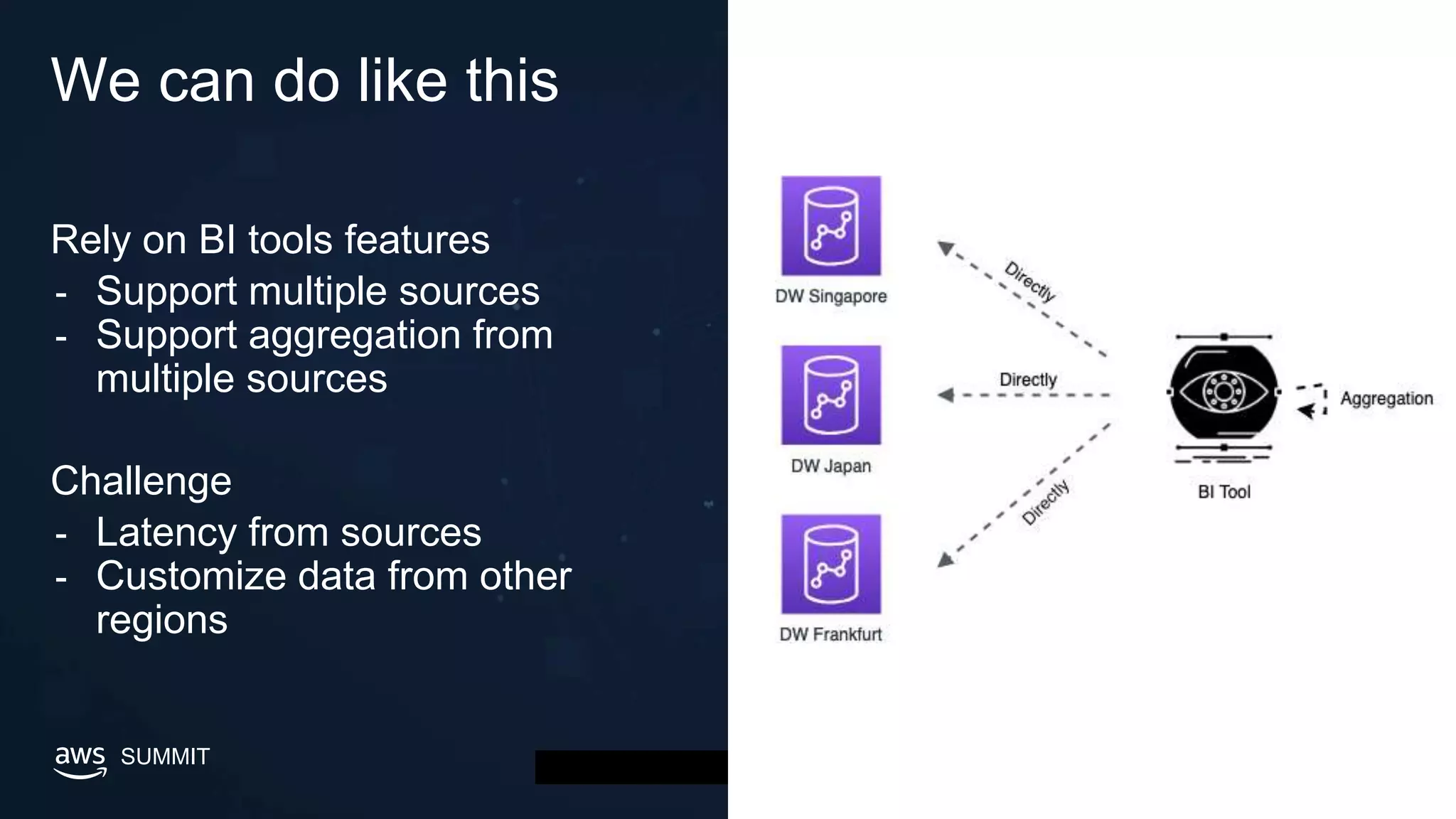 We can do like this

Rely on BI tools features
- Support multiple sources
- Support aggregation from multiple sources

Challenge
- Latency from sources
- Customize data from other regions

aws SUMMIT

DW Singapore

DW Japan

DW Frankfurt

Directly

Directly

Directly

BI Tool

Aggregation